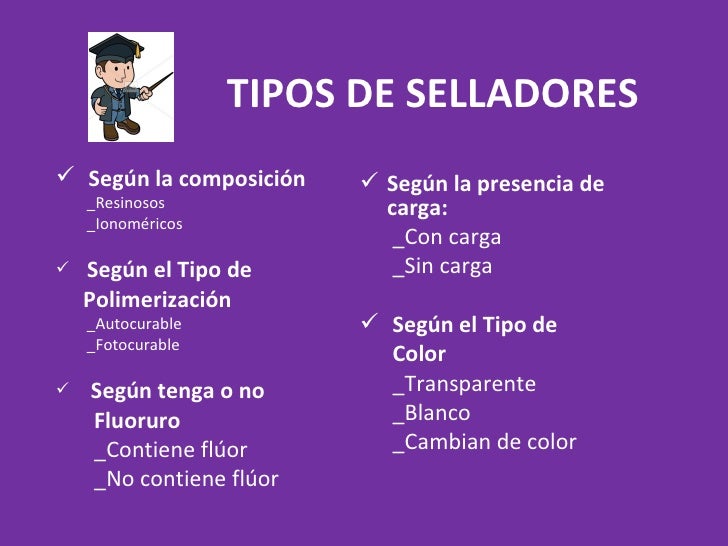 TIPOS DE SELLADORES

✓ Según la composición
_Resinosos
_Ionoméricos

✓ Según el Tipo de Polimerización
_Autocurable
_Fotocurable

✓ Según tenga o no Fluoruro
_Contiene flúor
_No contiene flúor

✓ Según la presencia de carga:
_Con carga
_Sin carga

✓ Según el Tipo de Color
_Transparente
_Blanco
_Cambian de color